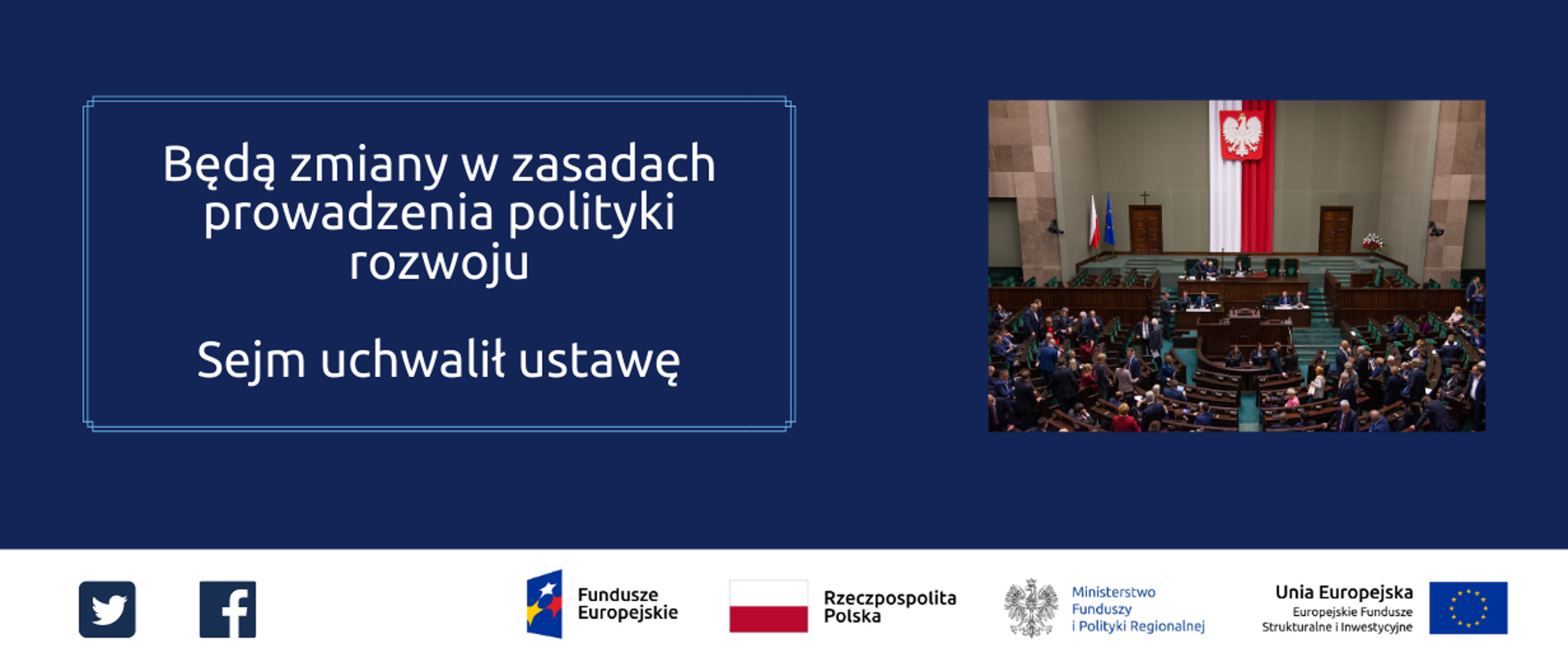 Będą zmiany w zasadach prowadzenia polityki rozwoju

Sejm uchwalił ustawę

Fundusze Europejskie

Rzeczpospolita Polska

Ministerstwo Funduszy i Polityki Regionalnej

Unia Europejska
Europejskie Fundusze Strukturalne i Inwestycyjne